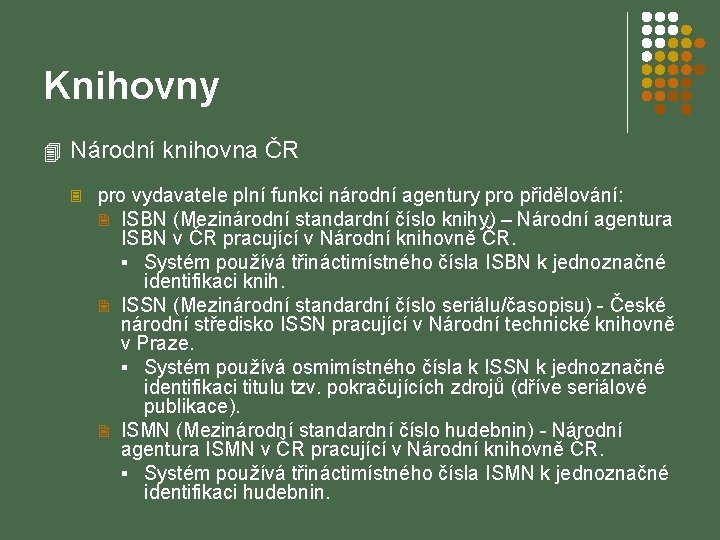 Knihovny

Národní knihovna ČR

pro vydavatele plní funkci národní agentury pro přidělování:

ISBN (Mezinárodní standardní číslo knihy) – Národní agentura ISBN v ČR pracující v Národní knihovně ČR.

▪ Systém používá třináctimístného čísla ISBN k jednoznačné identifikaci knih.

ISSN (Mezinárodní standardní číslo seriálu/časopisu) - České národní středisko ISSN pracující v Národní technické knihovně v Praze.

▪ Systém používá osmimístného čísla k ISSN k jednoznačné identifikaci titulu tzv. pokračujících zdrojů (dříve seriálové publikace).

ISMN (Mezinárodní standardní číslo hudebnin) - Národní agentura ISMN v ČR pracující v Národní knihovně ČR.

▪ Systém používá třináctimístného čísla ISMN k jednoznačné identifikaci hudebnin.